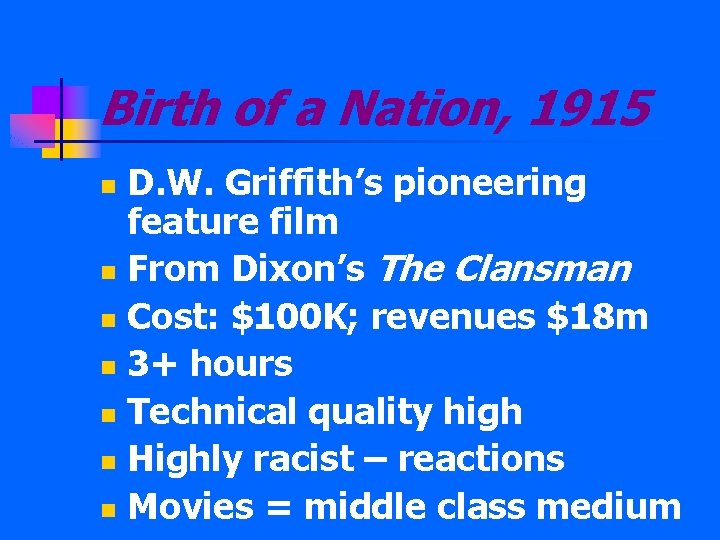 Birth of a Nation, 1915

- D.W. Griffith’s pioneering feature film
- From Dixon’s The Clansman
- Cost: \$100K; revenues \$18m
- 3+ hours
- Technical quality high
- Highly racist – reactions
- Movies = middle class medium